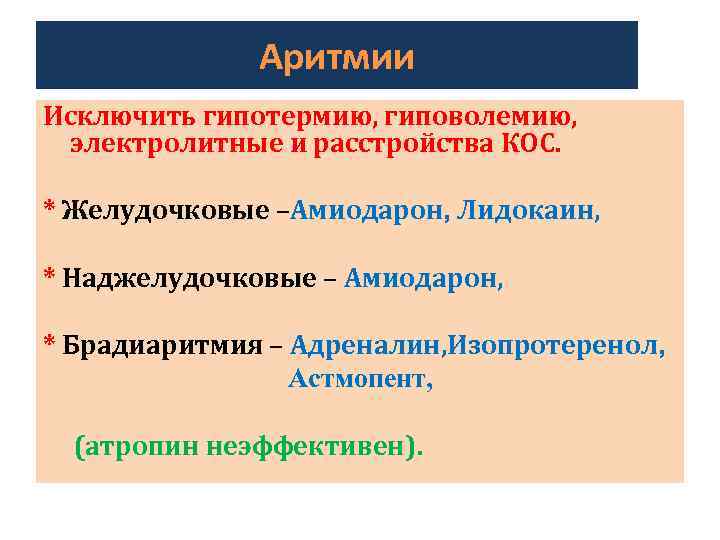 Аритмии

Исключить гипотермию, гиповолемию, электролитные и расстройства КОС.

* Желудочковые –Амиодарон, Лидокаин,

* Наджелудочковые – Амиодарон,

* Брадиаритмия – Адреналин,Изопротеренол, Астмопент,

(атропин неэффективен).